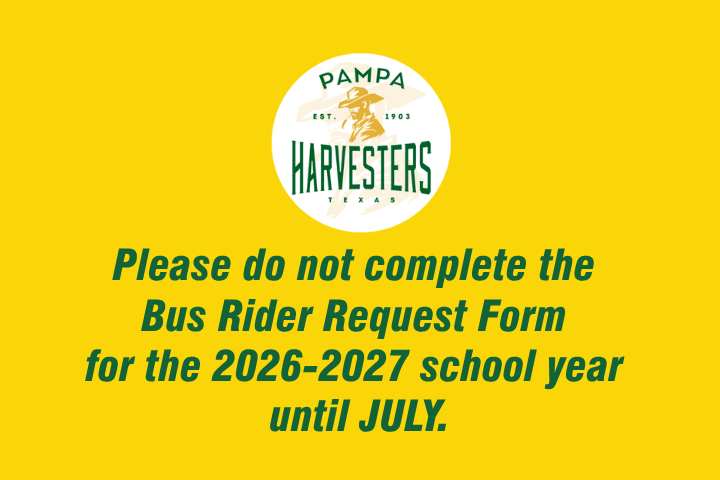 PAMPA
EST. 1903
HARVESTERS
TEXAS

Please do not complete the Bus Rider Request Form for the 2026-2027 school year until JULY.